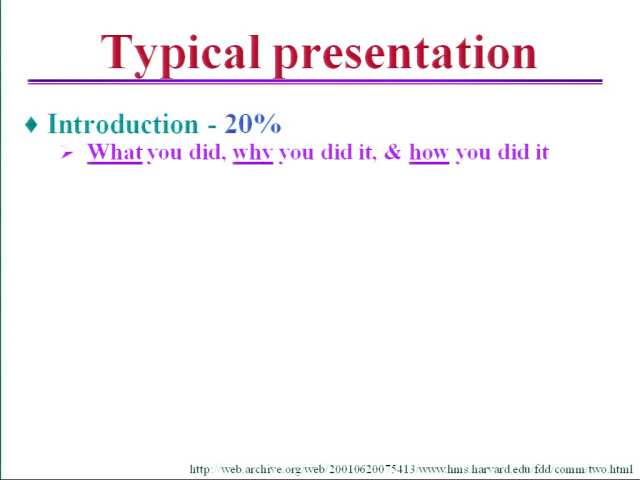 Typical presentation

♦ Introduction - 20%
➢ What you did, why you did it, & how you did it

http://web.archive.org/web/20010620075413/www.hms.harvard.edu/fdd/comm/two.html